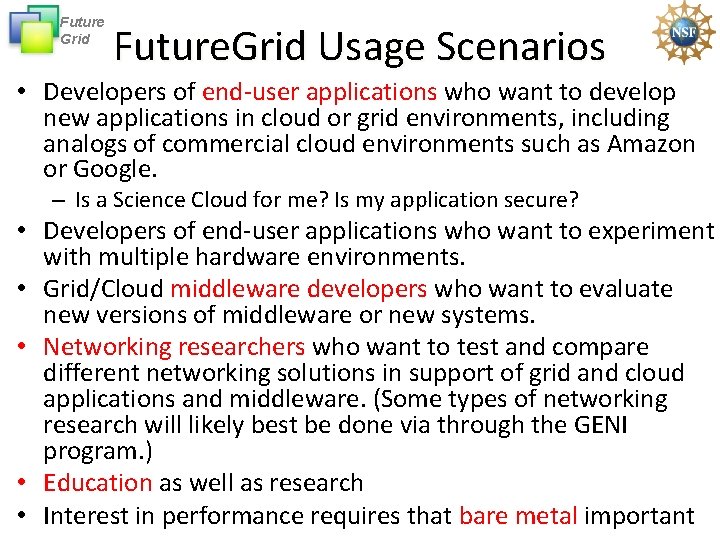 Future Grid

NSF

FutureGrid Usage Scenarios

• Developers of end-user applications who want to develop new applications in cloud or grid environments, including analogs of commercial cloud environments such as Amazon or Google.
– Is a Science Cloud for me? Is my application secure?
• Developers of end-user applications who want to experiment with multiple hardware environments.
• Grid/Cloud middleware developers who want to evaluate new versions of middleware or new systems.
• Networking researchers who want to test and compare different networking solutions in support of grid and cloud applications and middleware. (Some types of networking research will likely best be done via through the GENI program.)
• Education as well as research
• Interest in performance requires that bare metal important